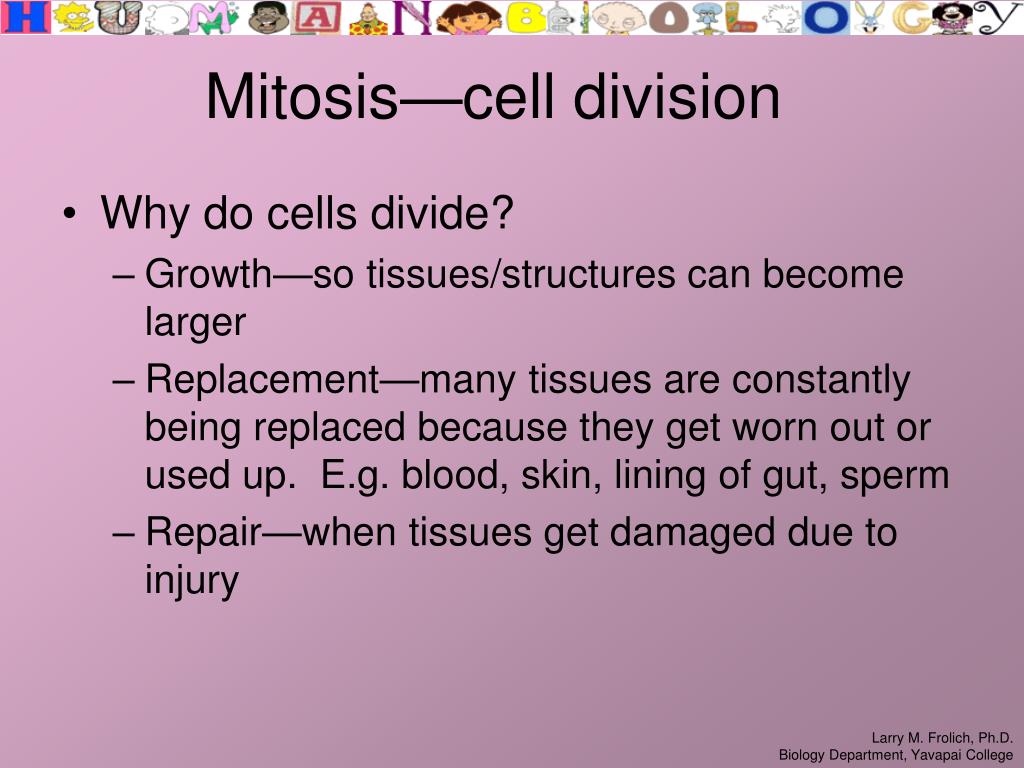 HUMAN BIOLOGY

Mitosis—cell division

• Why do cells divide?
– Growth—so tissues/structures can become larger
– Replacement—many tissues are constantly being replaced because they get worn out or used up. E.g. blood, skin, lining of gut, sperm
– Repair—when tissues get damaged due to injury

Larry M. Frolich, Ph.D.
Biology Department, Yavapai College